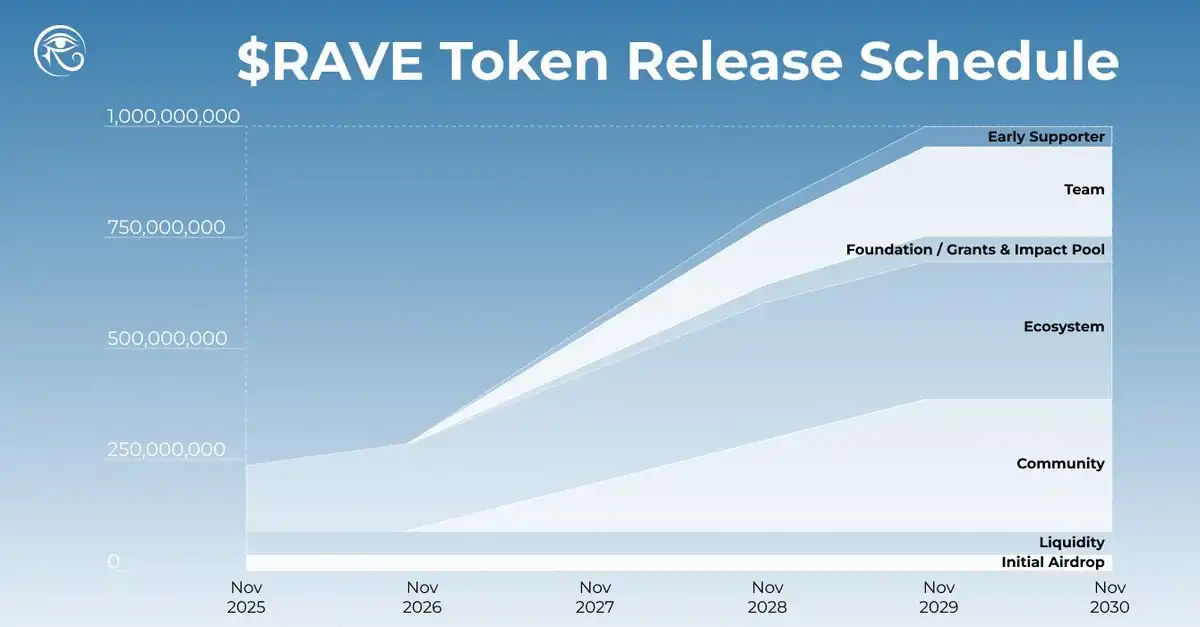 $RAVE Token Release Schedule

1,000,000,000
750,000,000
500,000,000
250,000,000
0

Early Supporter
Team
Foundation / Grants & Impact Pool
Ecosystem
Community
Liquidity
Initial Airdrop

Nov 2025
Nov 2026
Nov 2027
Nov 2028
Nov 2029
Nov 2030